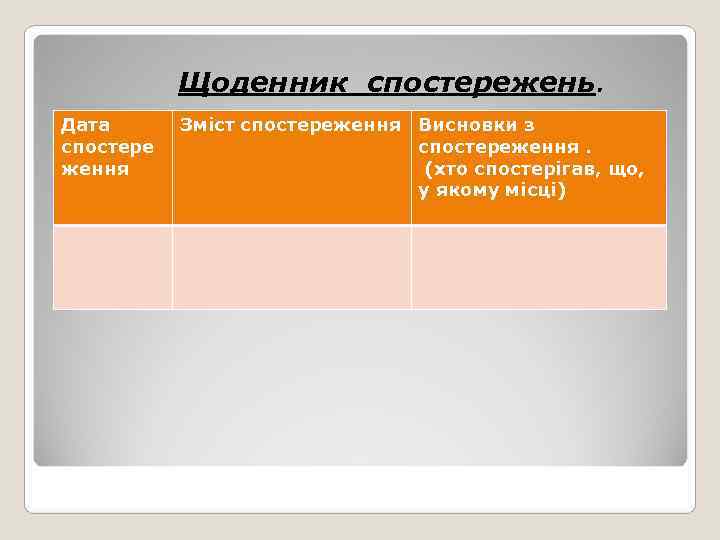 Щоденник спостережень.

| Дата спостереження | Зміст спостереження | Висновки з спостереження . (хто спостерігав, що, у якому місці) |
|---|---|---|
| | | |